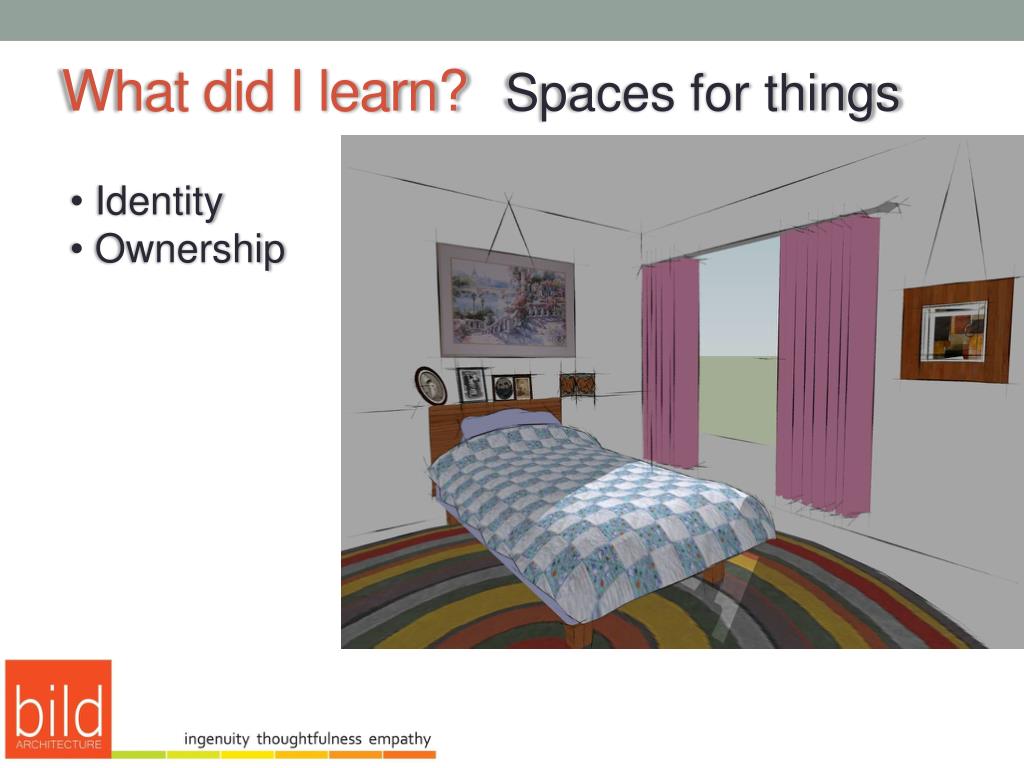 What did I learn? Spaces for things

• Identity
• Ownership

bild
ARCHITECTURE

ingenuity thoughtfulness empathy